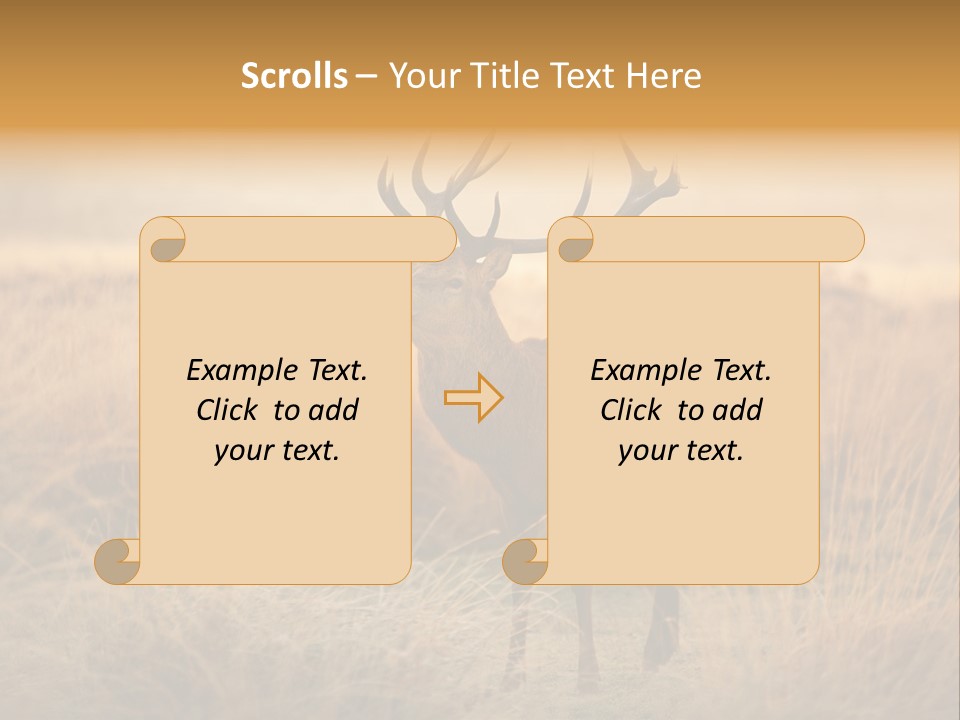 Scrolls – Your Title Text Here

Example Text. Click to add your text.

Example Text. Click to add your text.